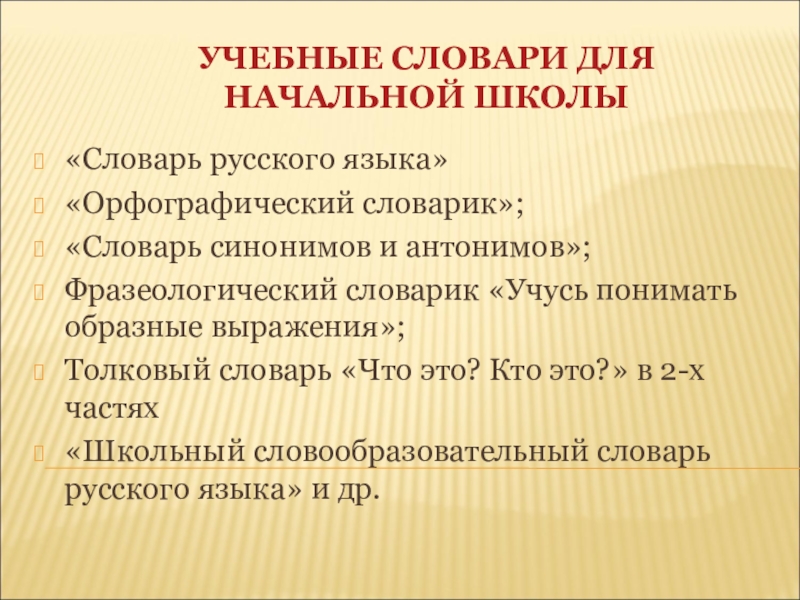 УЧЕБНЫЕ СЛОВАРИ ДЛЯ НАЧАЛЬНОЙ ШКОЛЫ

«Словарь русского языка»

«Орфографический словарик»;

«Словарь синонимов и антонимов»;

Фразеологический словарик «Учусь понимать образные выражения»;

Толковый словарь «Что это? Кто это?» в 2-х частях

«Школьный словообразовательный словарь русского языка» и др.